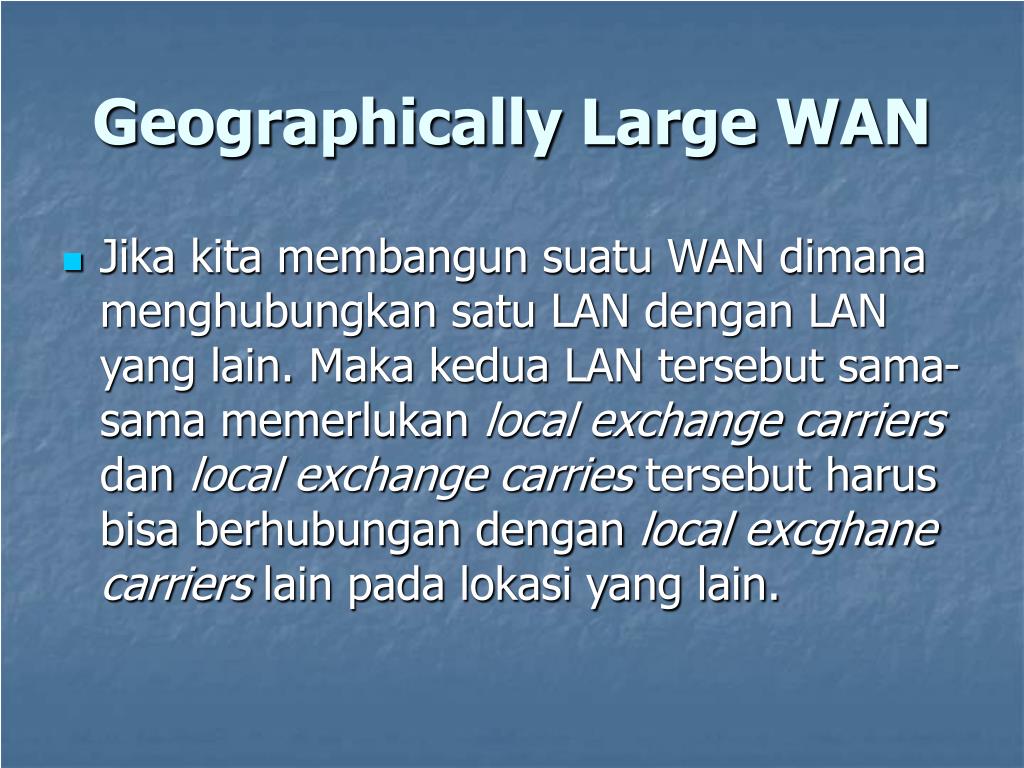 Geographically Large WAN

Jika kita membangun suatu WAN dimana menghubungkan satu LAN dengan LAN yang lain. Maka kedua LAN tersebut sama-sama memerlukan local exchange carriers dan local exchange carries tersebut harus bisa berhubungan dengan local excghane carriers lain pada lokasi yang lain.